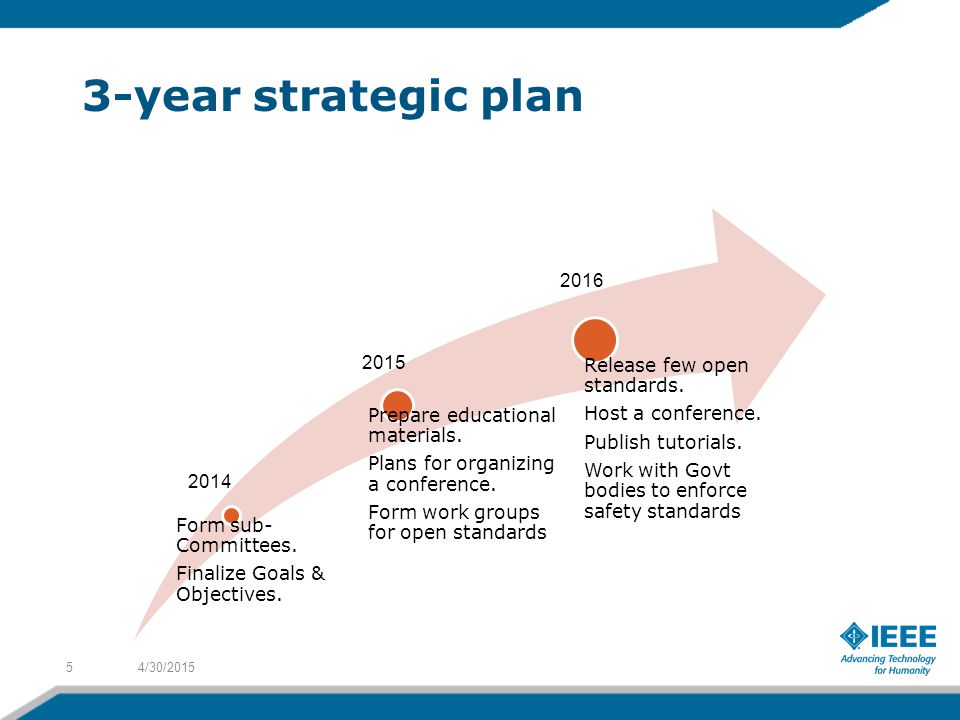 3-year strategic plan

2014

Form sub-Committees.

Finalize Goals & Objectives.

2015

Prepare educational materials.

Plans for organizing a conference.

Form work groups for open standards

2016

Release few open standards.

Host a conference.

Publish tutorials.

Work with Govt bodies to enforce safety standards

5 4/30/2015

IEEE
Advancing Technology for Humanity